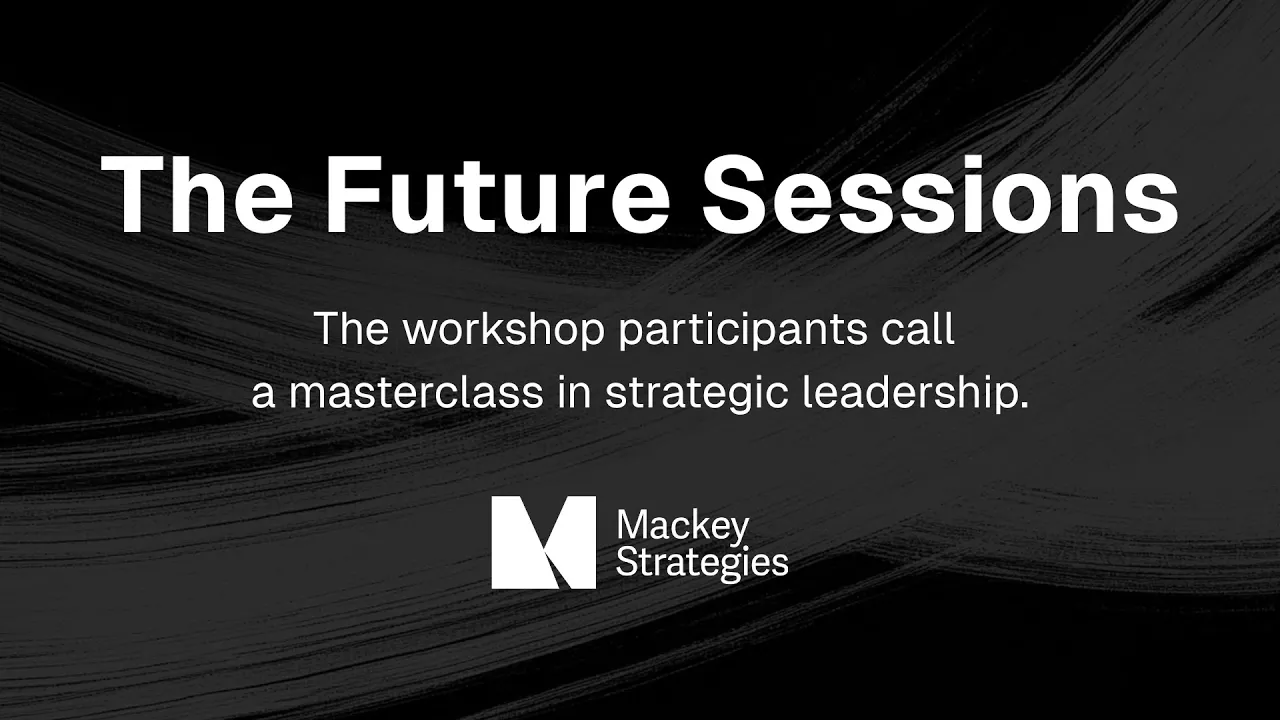 The Future Sessions

The workshop participants call a masterclass in strategic leadership.

Mackey Strategies